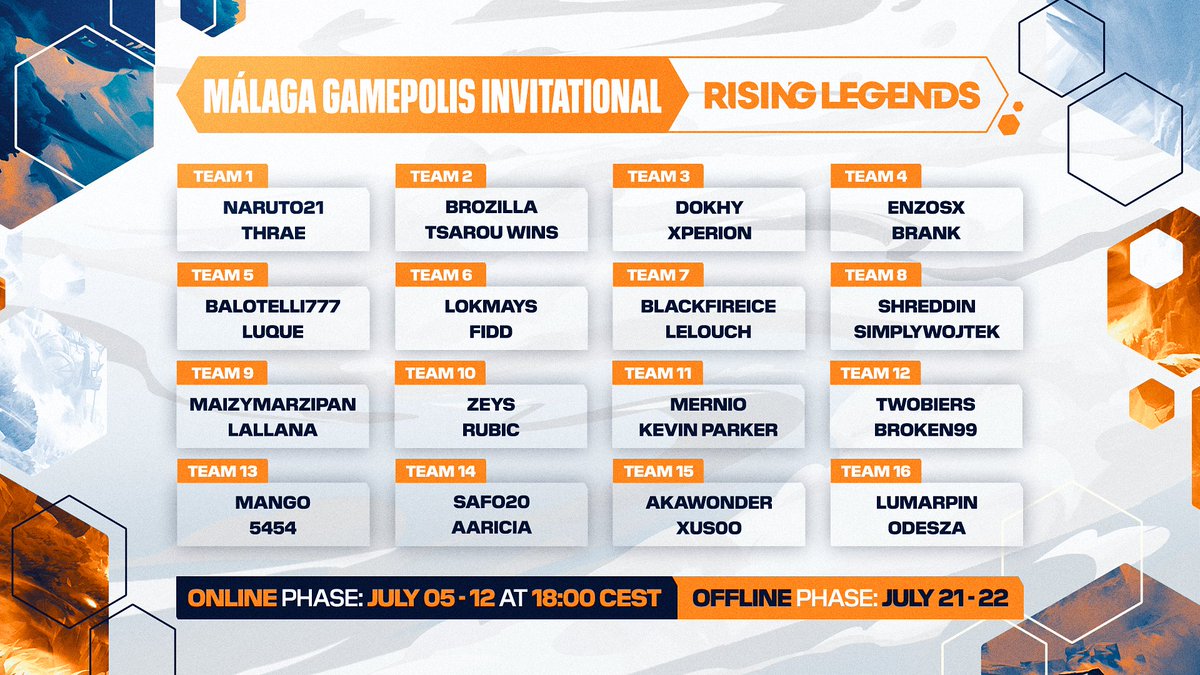 MÁLAGA GAMEPOLIS INVITATIONAL RISING LEGENDS

TEAM 1
NARUTO21
THRAE

TEAM 2
BROZILLA
TSAROU WINS

TEAM 3
DOKHY
XPERION

TEAM 4
ENZOSX
BRANK

TEAM 5
BALOTELLI777
LUQUE

TEAM 6
LOKMAYS
FIDD

TEAM 7
BLACKFIREICE
LELOUCH

TEAM 8
SHREDDIN
SIMPLYWOJTEK

TEAM 9
MAIZYMARZIPAN
LALLANA

TEAM 10
ZEYS
RUBIC

TEAM 11
MERNIO
KEVIN PARKER

TEAM 12
TWOBIERS
BROKEN99

TEAM 13
MANGO
5454

TEAM 14
SAFO20
AARICIA

TEAM 15
AKAWONDER
XUSOO

TEAM 16
LUMARPIN
ODESZA

ONLINE PHASE: JULY 05 - 12 AT 18:00 CEST OFFLINE PHASE: JULY 21 - 22